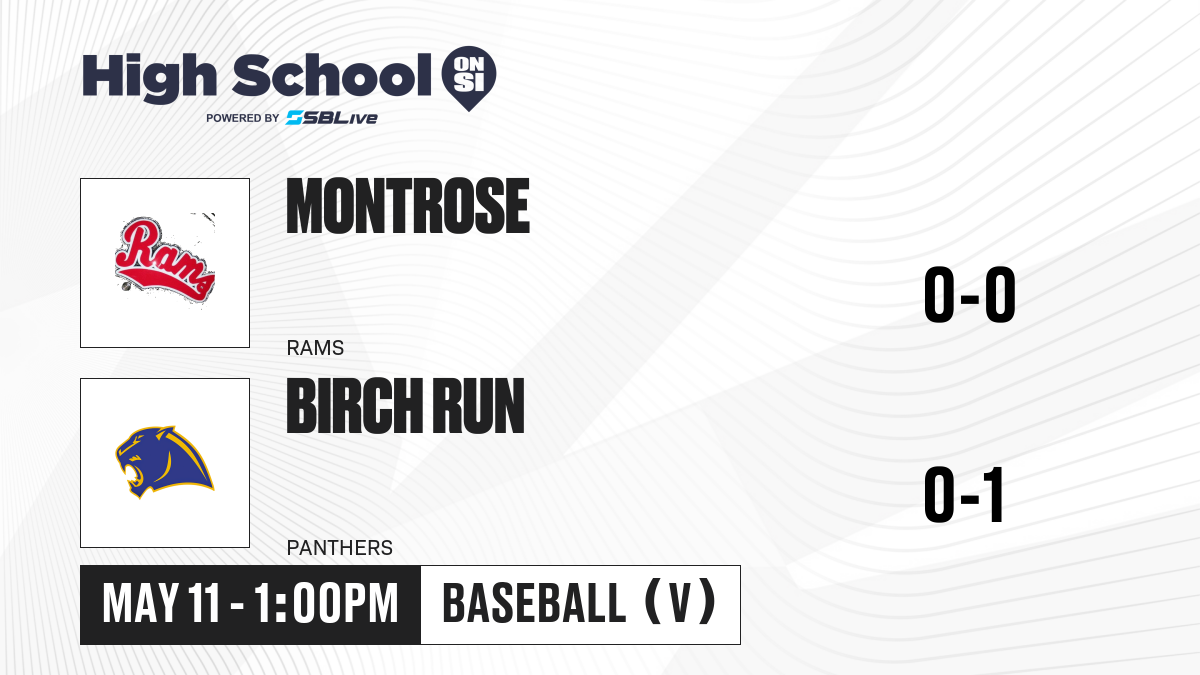 High School ON SI
POWERED BY SBLive

Rams

MONTROSE

RAMS

0-0

BIRCH RUN

PANTHERS

0-1

MAY 11 - 1:00PM

BASEBALL (V)